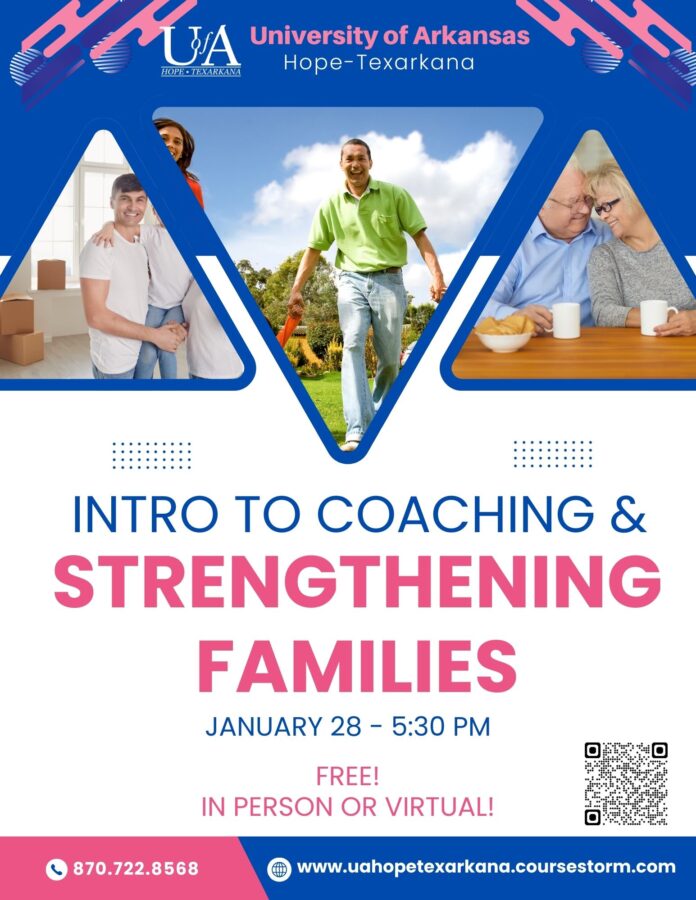 UA
HOPE • TEXARKANA
University of Arkansas
Hope-Texarkana

INTRO TO COACHING &
STRENGTHENING FAMILIES

JANUARY 28 - 5:30 PM

FREE!
IN PERSON OR VIRTUAL!

870.722.8568
www.uahopetexarkana.coursestorm.com